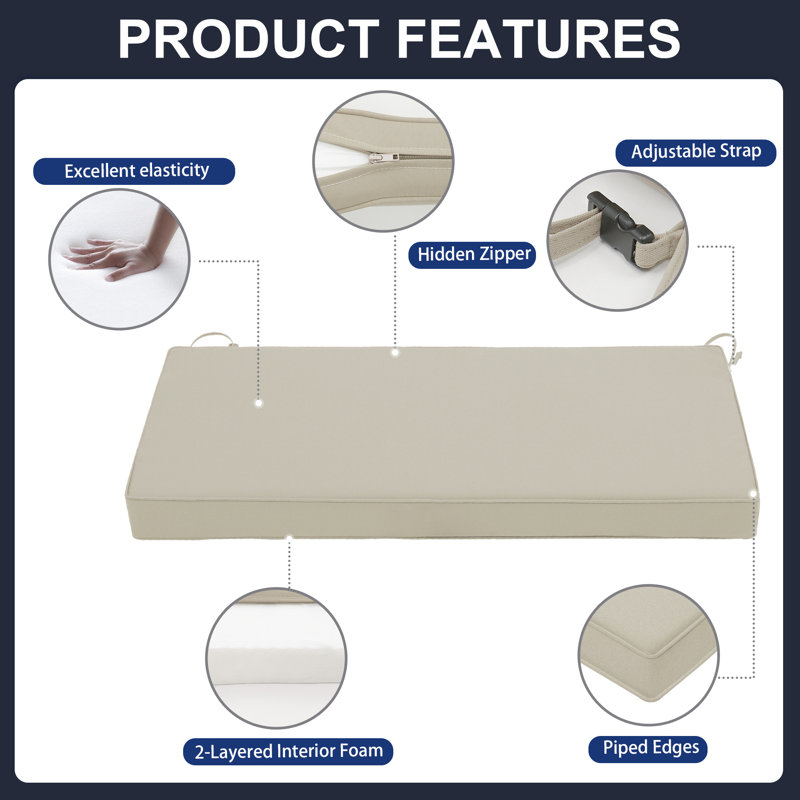 PRODUCT FEATURES

Excellent elasticity

Hidden Zipper

Adjustable Strap

2-Layered Interior Foam

Piped Edges